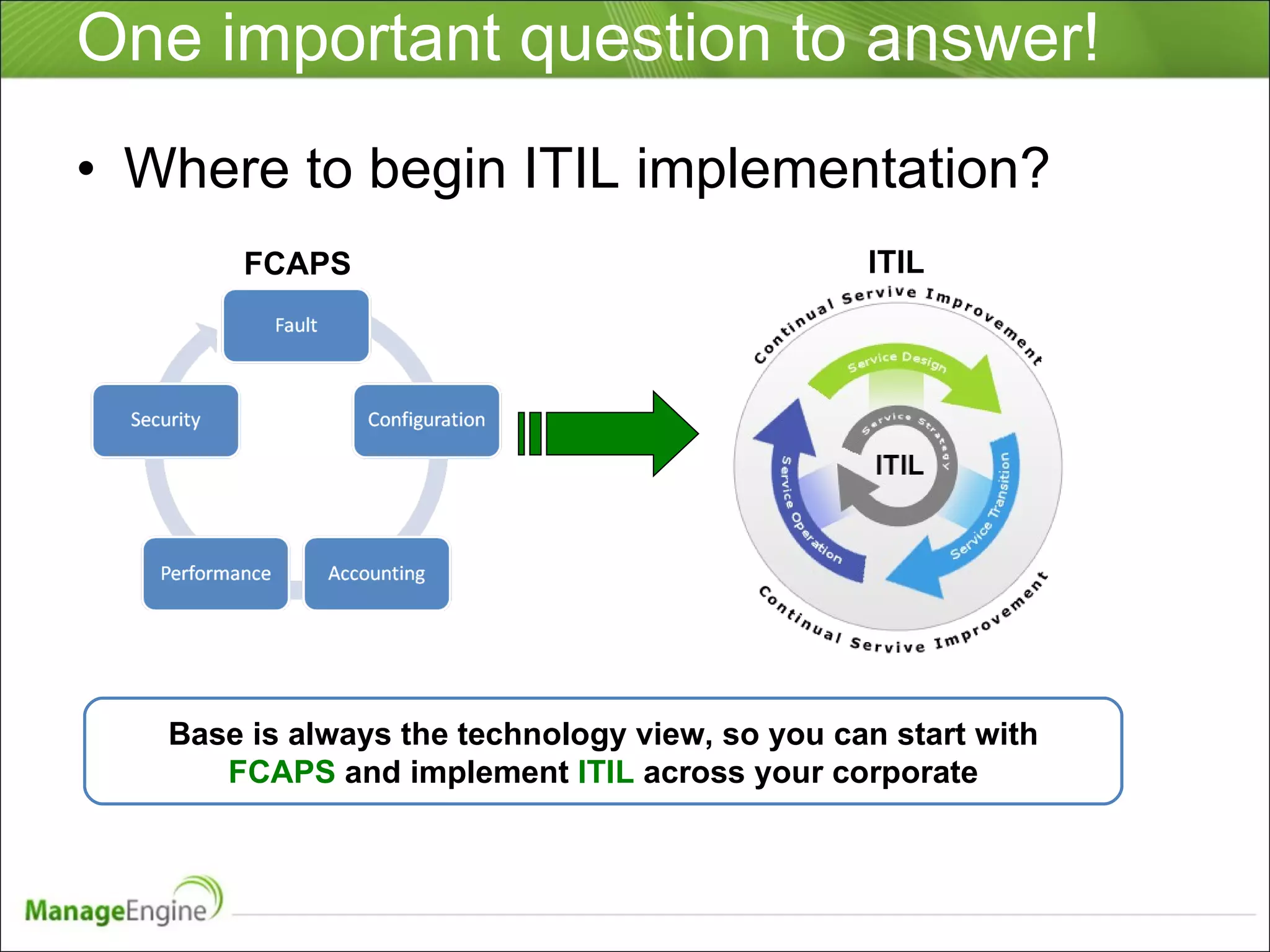 One important question to answer!

• Where to begin ITIL implementation?

FCAPS

Fault

Configuration

Accounting

Performance

Security

ITIL

Continual Servive Improvement

Service Design

Service Strategy

ITIL

Service Transition

Service Operation

Continual Servive Improvement

Base is always the technology view, so you can start with FCAPS and implement ITIL across your corporate

ManageEngine